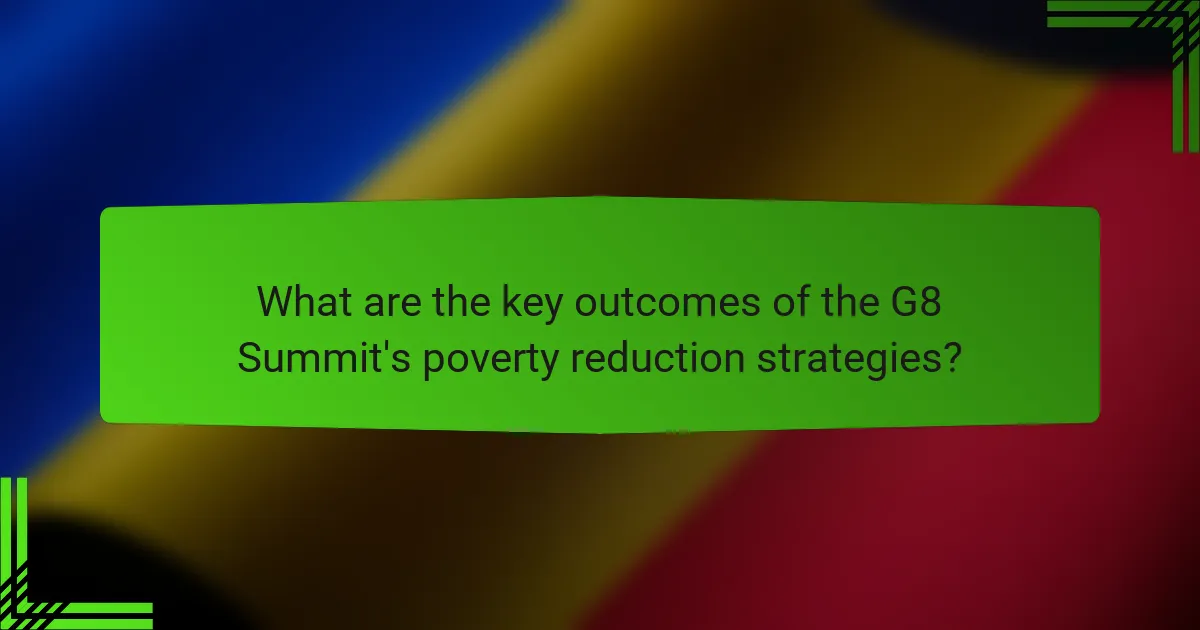 What are the key outcomes of the G8 Summit's poverty reduction strategies?